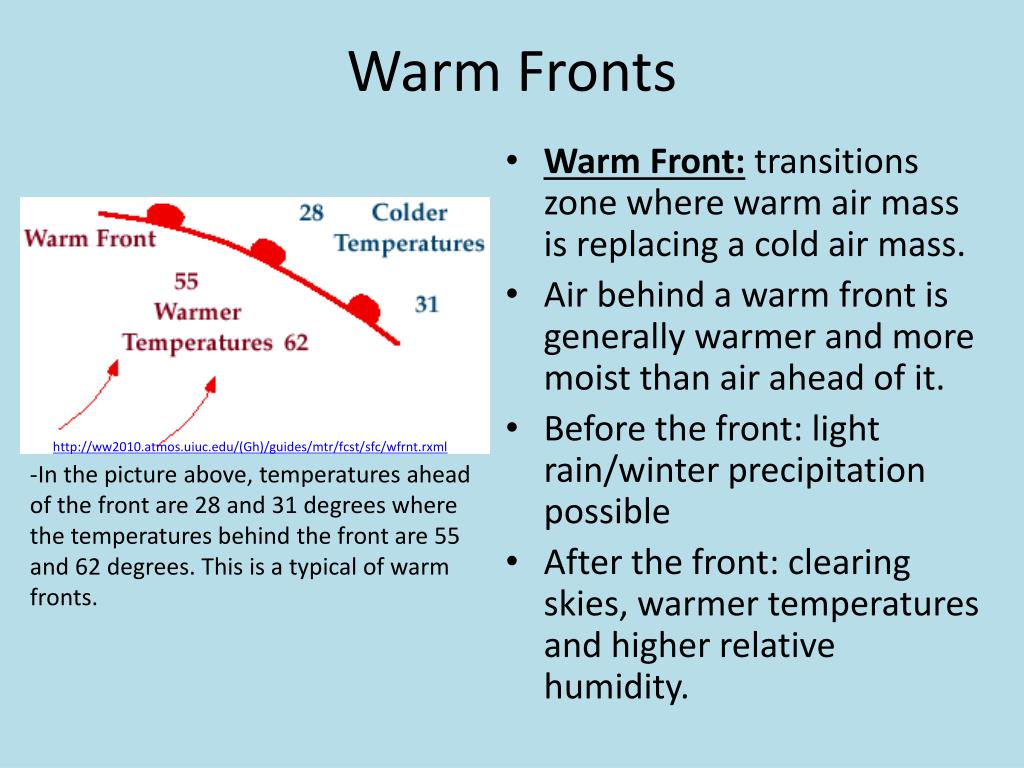 Warm Fronts

Warm Front
28
Colder Temperatures
55
Warmer Temperatures
62
31

http://ww2010.atmos.uiuc.edu/(Gh)/guides/mtr/fcst/sfc/wfrnt.rxml

-In the picture above, temperatures ahead of the front are 28 and 31 degrees where the temperatures behind the front are 55 and 62 degrees. This is a typical of warm fronts.

• Warm Front: transitions zone where warm air mass is replacing a cold air mass.
• Air behind a warm front is generally warmer and more moist than air ahead of it.
• Before the front: light rain/winter precipitation possible
• After the front: clearing skies, warmer temperatures and higher relative humidity.